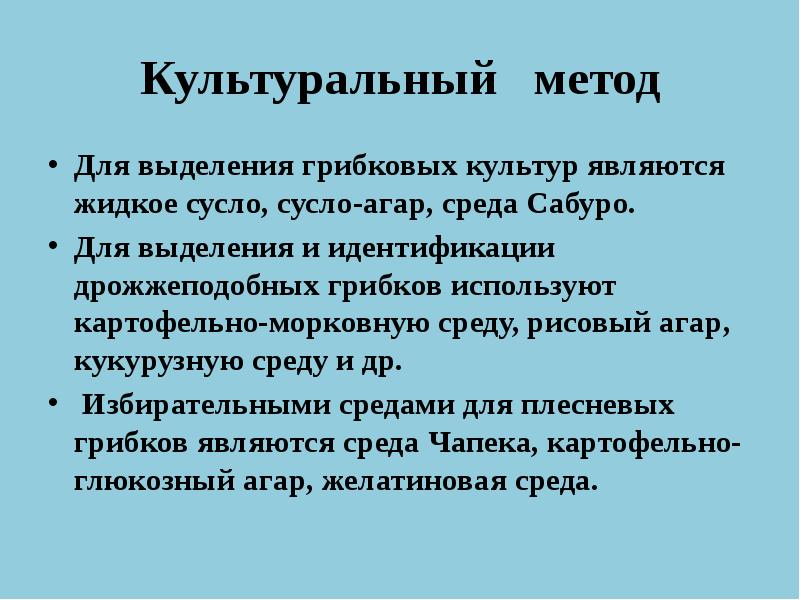 Культуральный метод

• Для выделения грибковых культур являются жидкое сусло, сусло-агар, среда Сабуро.
• Для выделения и идентификации дрожжеподобных грибков используют картофельно-морковную среду, рисовый агар, кукурузную среду и др.
• Избирательными средами для плесневых грибков являются среда Чапека, картофельно-глюкозный агар, желатиновая среда.